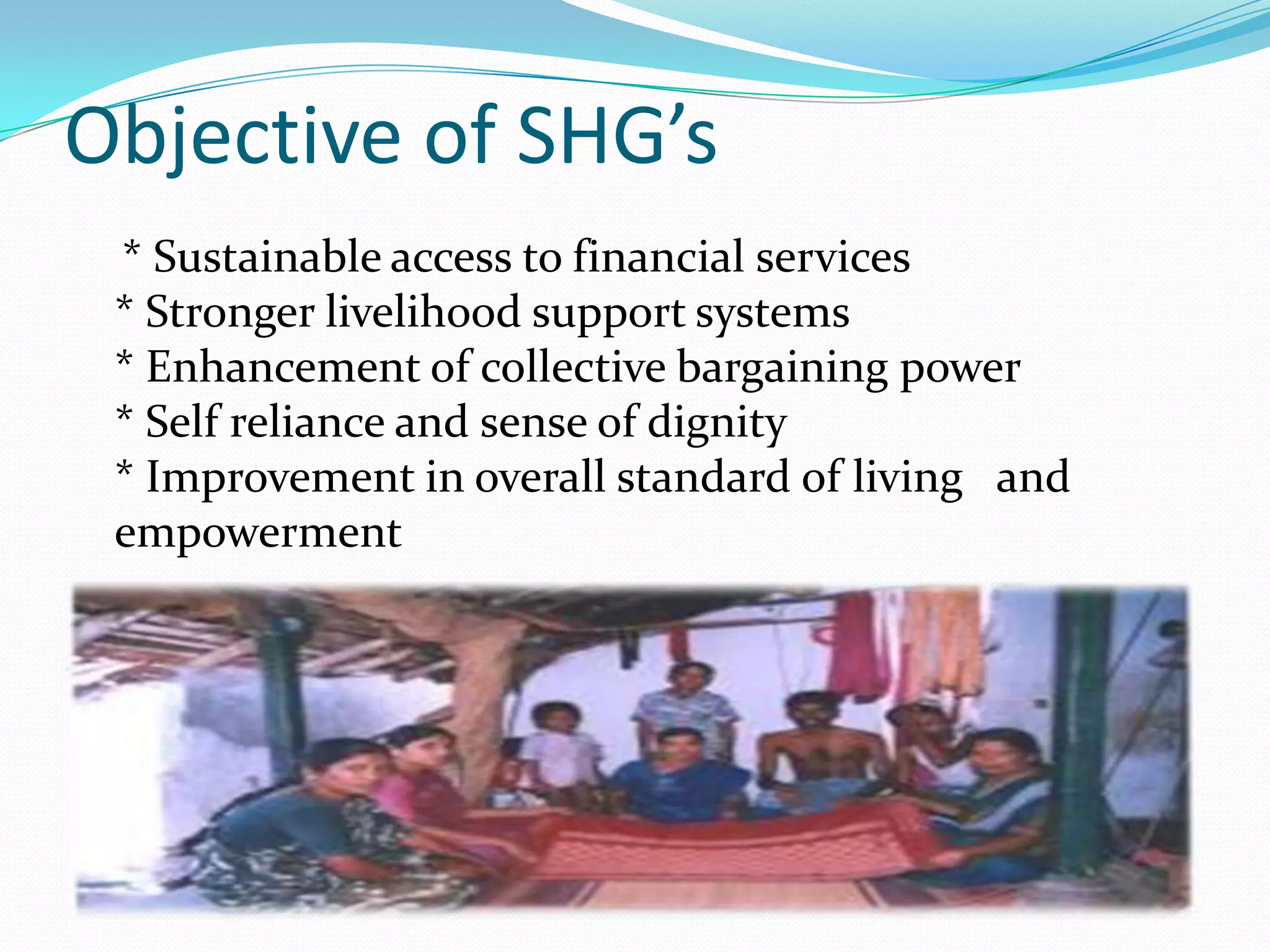 Objective of SHG’s

* Sustainable access to financial services
* Stronger livelihood support systems
* Enhancement of collective bargaining power
* Self reliance and sense of dignity
* Improvement in overall standard of living and empowerment